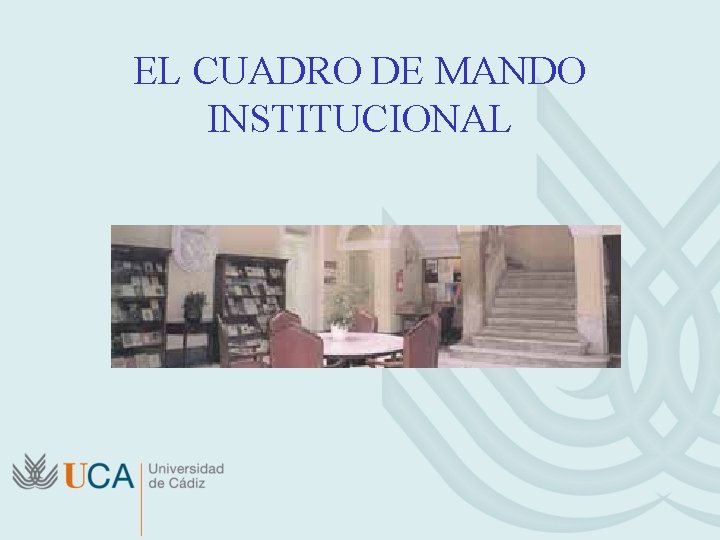 EL CUADRO DE MANDO INSTITUCIONAL

UCA
Universidad
de Cádiz